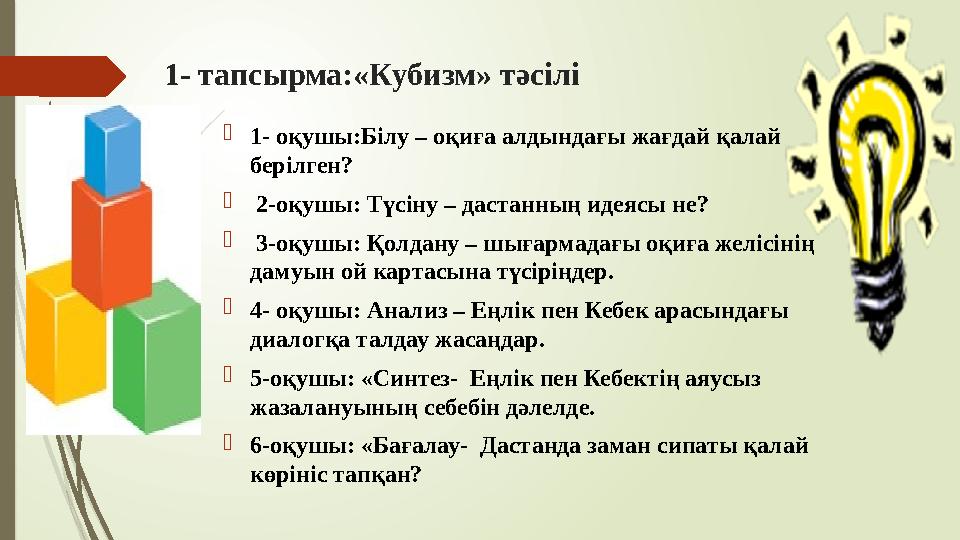 1- тапсырма:«Кубизм» тәсілі

1- оқушы:Білу – оқиға алдындағы жағдай қалай берілген?

2-оқушы: Түсіну – дастанның идеясы не?

3-оқушы: Қолдану – шығармадағы оқиға желісінің дамуын ой картасына түсіріңдер.

4- оқушы: Анализ – Еңлік пен Кебек арасындағы диалогқа талдау жасаңдар.

5-оқушы: «Синтез- Еңлік пен Кебектің аяусыз жазалануының себебін дәлелде.

6-оқушы: «Бағалау- Дастанда заман сипаты қалай көрініс тапқан?